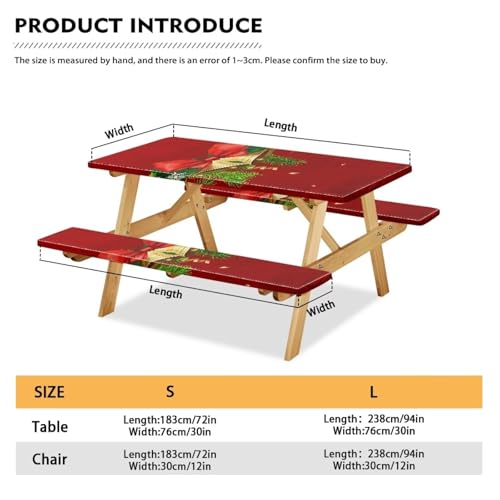 PRODUCT INTRODUCE

The size is measured by hand, and there is an error of 1~3cm. Please confirm the size to buy.

Width
Length
Length
Width

| SIZE | S | L |
|---|---|---|
| Table | Length:183cm/72in Width:76cm/30in | Length：238cm/94in Width:76cm/30in |
| Chair | Length:183cm/72in Width:30cm/12in | Length：238cm/94in Width:30cm/12in |